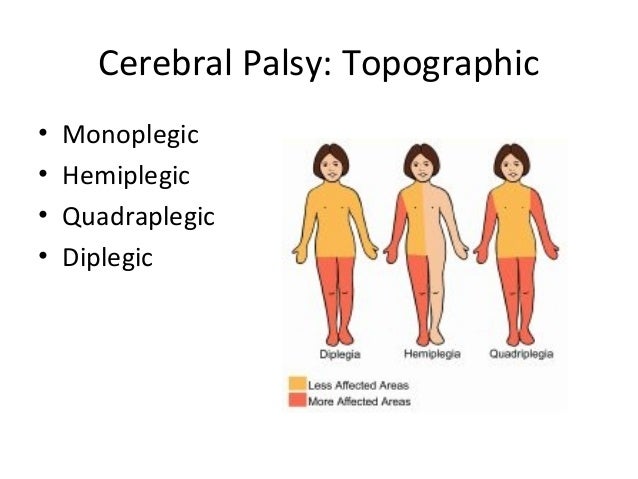 Cerebral Palsy: Topographic

• Monoplegic
• Hemiplegic
• Quadraplegic
• Diplegic

Diplegia
Hemiplegia
Quadriplegia

Less Affected Areas
More Affected Areas